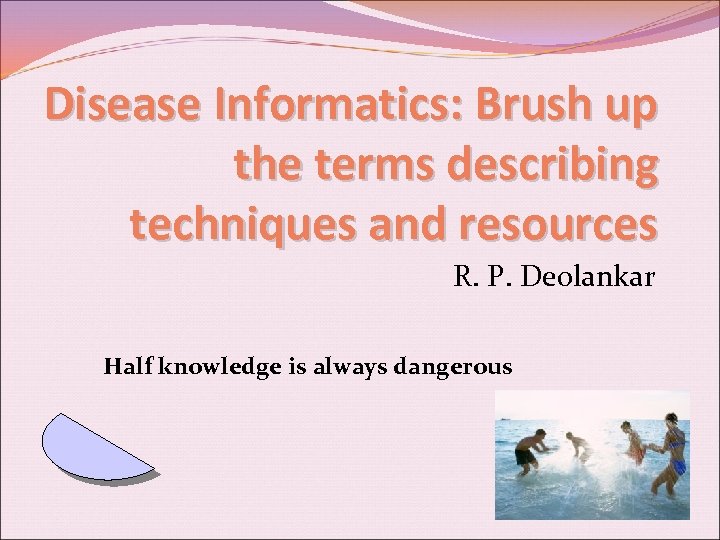 Disease Informatics: Brush up the terms describing techniques and resources

R. P. Deolankar

Half knowledge is always dangerous